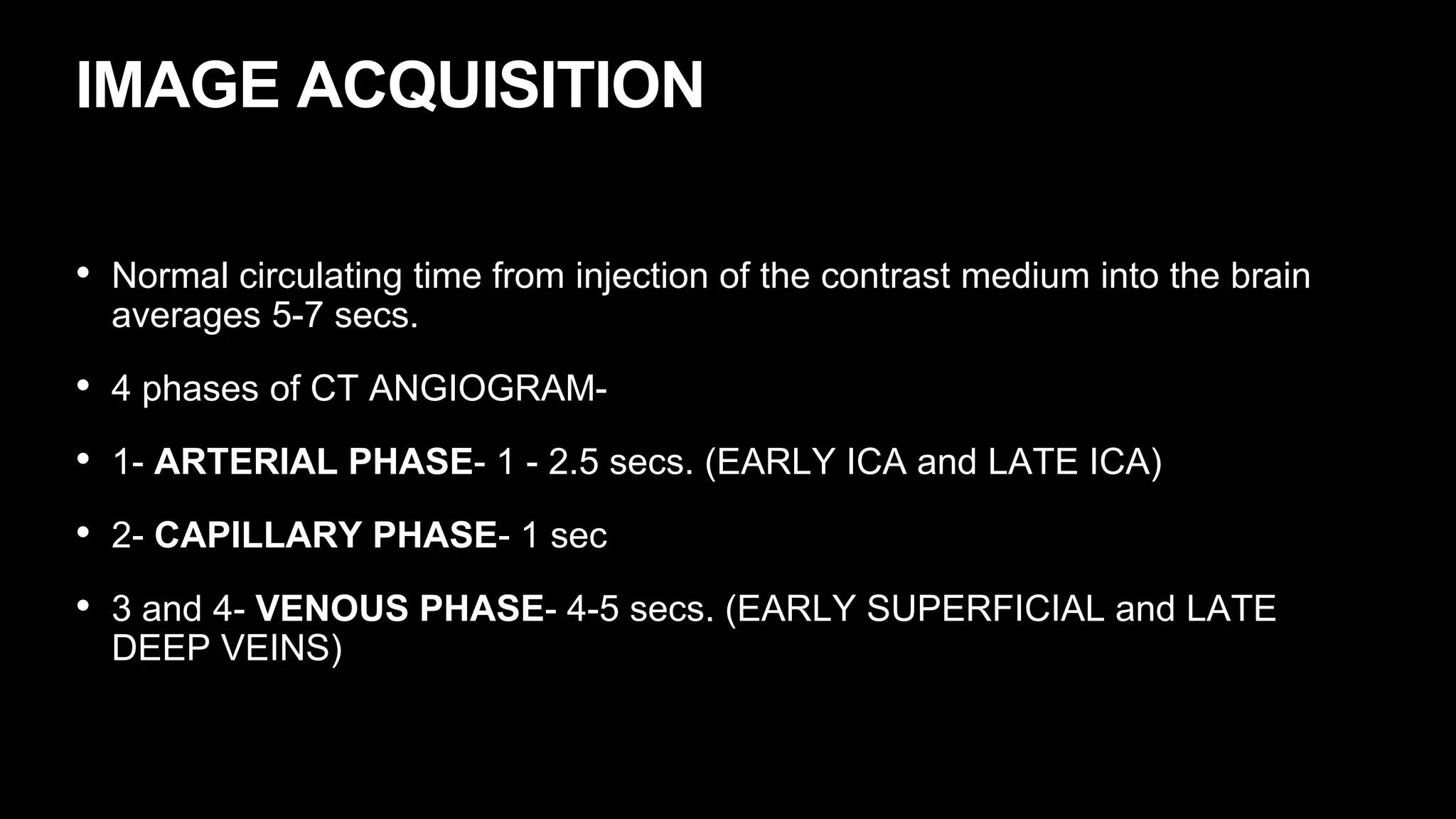 IMAGE ACQUISITION

• Normal circulating time from injection of the contrast medium into the brain averages 5-7 secs.

• 4 phases of CT ANGIOGRAM-

• 1- ARTERIAL PHASE- 1 - 2.5 secs. (EARLY ICA and LATE ICA)

• 2- CAPILLARY PHASE- 1 sec

• 3 and 4- VENOUS PHASE- 4-5 secs. (EARLY SUPERFICIAL and LATE DEEP VEINS)